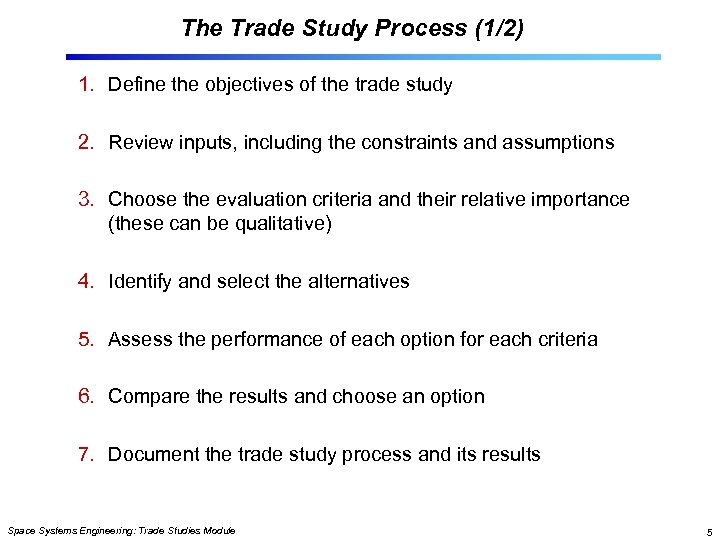 The Trade Study Process (1/2)

1. Define the objectives of the trade study

2. Review inputs, including the constraints and assumptions

3. Choose the evaluation criteria and their relative importance (these can be qualitative)

4. Identify and select the alternatives

5. Assess the performance of each option for each criteria

6. Compare the results and choose an option

7. Document the trade study process and its results

Space Systems Engineering: Trade Studies Module

5